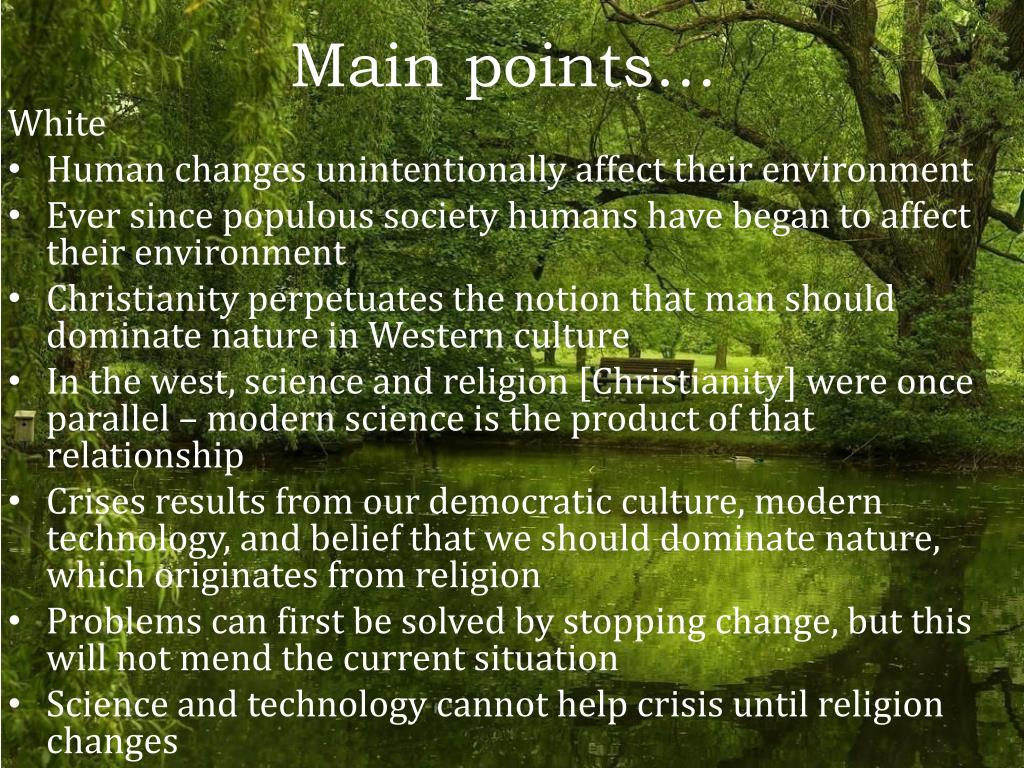 Main points…

White

• Human changes unintentionally affect their environment
• Ever since populous society humans have began to affect their environment
• Christianity perpetuates the notion that man should dominate nature in Western culture
• In the west, science and religion [Christianity] were once parallel – modern science is the product of that relationship
• Crises results from our democratic culture, modern technology, and belief that we should dominate nature, which originates from religion
• Problems can first be solved by stopping change, but this will not mend the current situation
• Science and technology cannot help crisis until religion changes